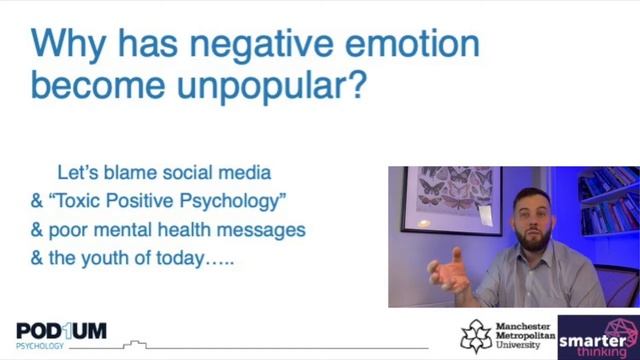 Why has negative emotion become unpopular?

Let's blame social media
& "Toxic Positive Psychology"
& poor mental health messages
& the youth of today…..

POD1UM PSYCHOLOGY

Manchester Metropolitan University

smarter thinking